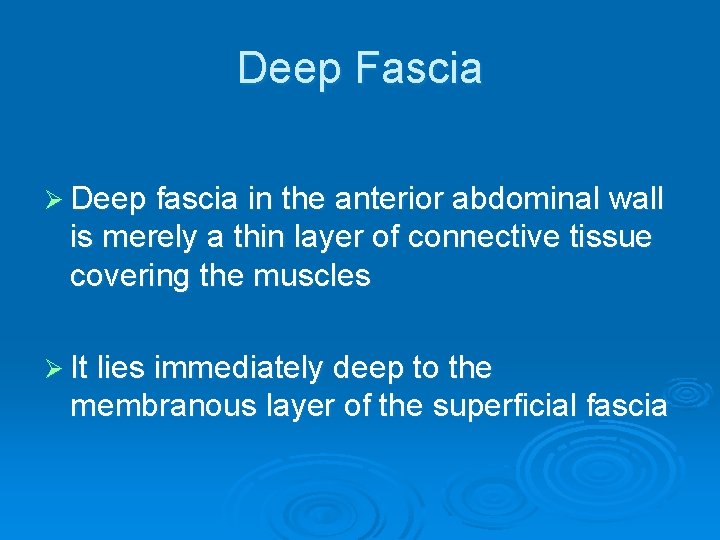 Deep Fascia

➢ Deep fascia in the anterior abdominal wall is merely a thin layer of connective tissue covering the muscles

➢ It lies immediately deep to the membranous layer of the superficial fascia